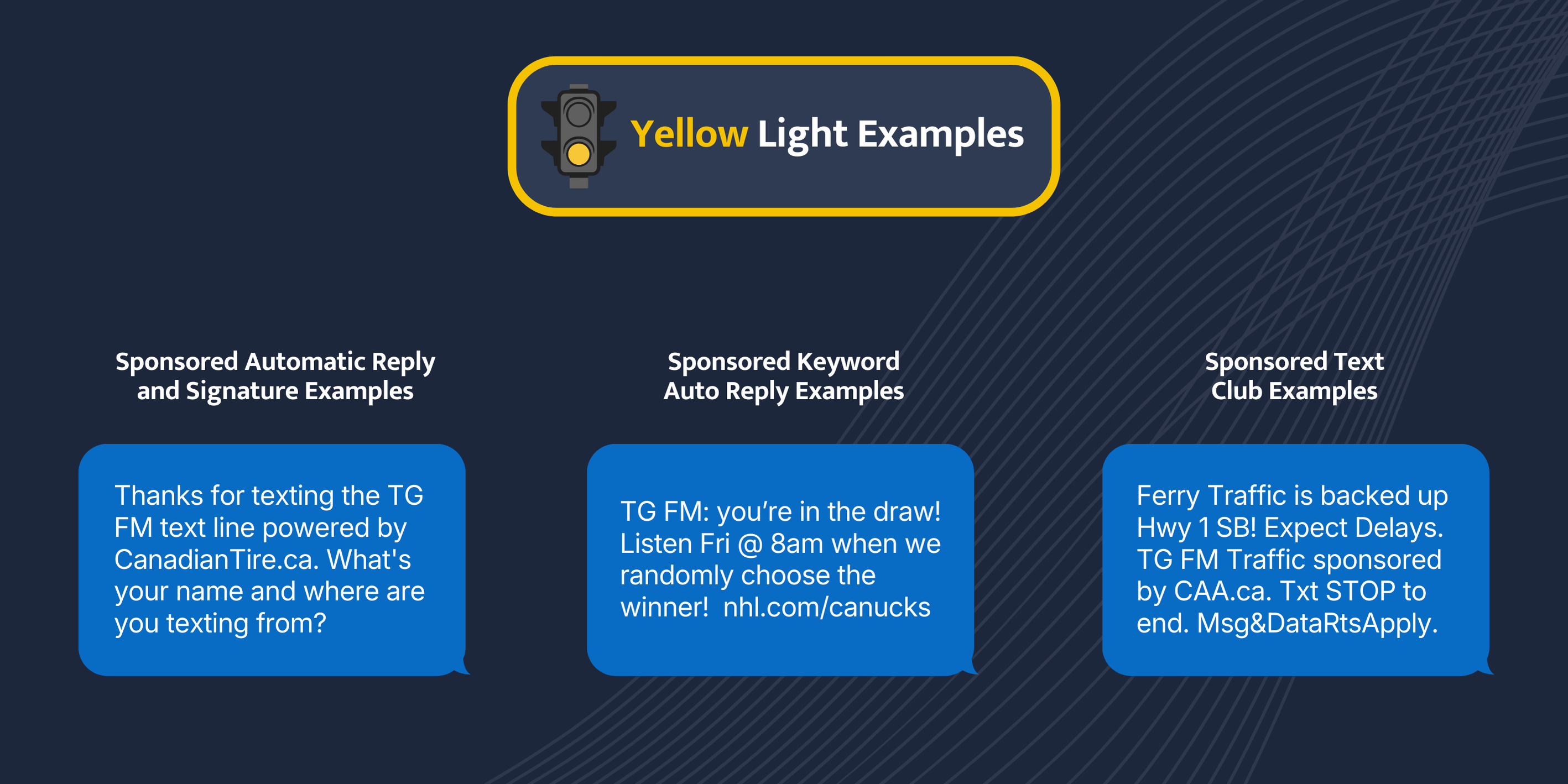 Yellow Light Examples

Sponsored Automatic Reply and Signature Examples

Thanks for texting the TG FM text line powered by CanadianTire.ca. What's your name and where are you texting from?

Sponsored Keyword Auto Reply Examples

TG FM: you're in the draw! Listen Fri @ 8am when we randomly choose the winner!  nhl.com/canucks

Sponsored Text Club Examples

Ferry Traffic is backed up Hwy 1 SB! Expect Delays. TG FM Traffic sponsored by CAA.ca. Txt STOP to end. Msg&DataRtsApply.